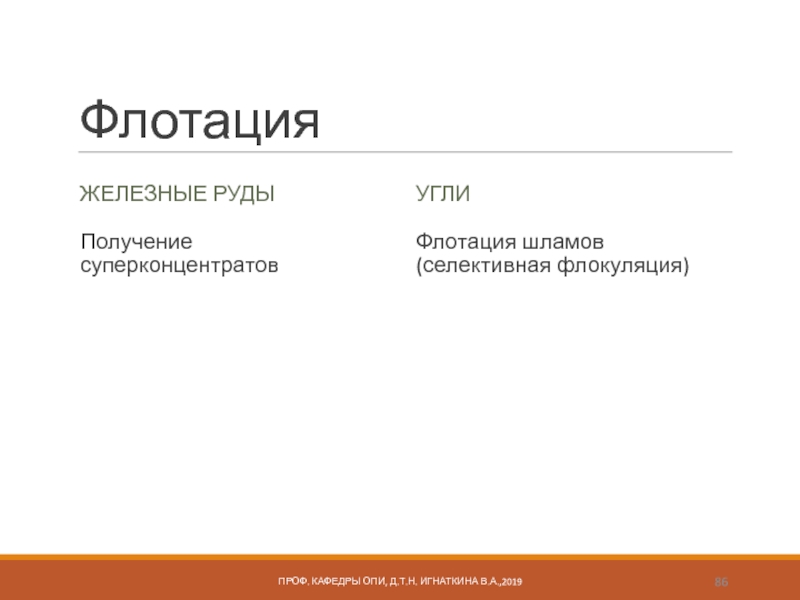 Флотация

ЖЕЛЕЗНЫЕ РУДЫ

Получение суперконцентратов

УГЛИ

Флотация шламов (селективная флокуляция)

ПРОФ. КАФЕДРЫ ОПИ, Д.Т.Н. ИГНАТКИНА В.А.,2019

86